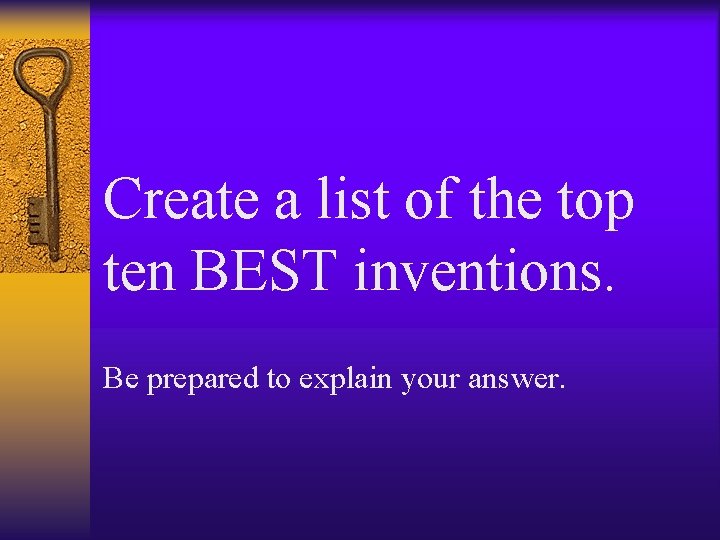 Create a list of the top ten BEST inventions.

Be prepared to explain your answer.